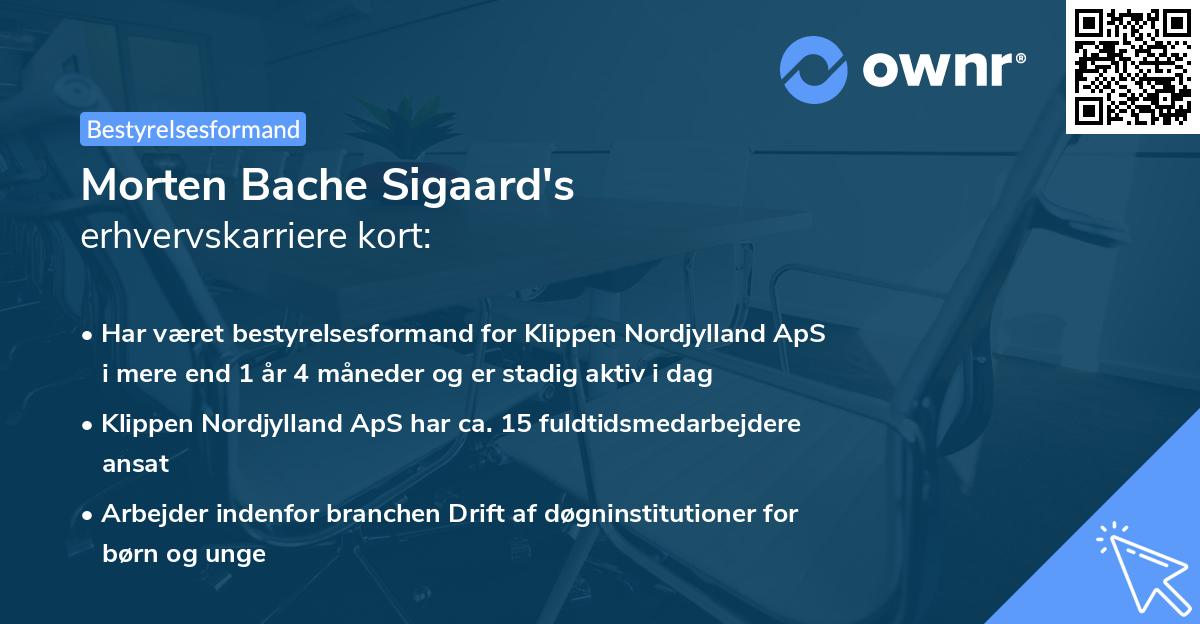 ownr®

Bestyrelsesformand

Morten Bache Sigaard's
erhvervskarriere kort:

• Har været bestyrelsesformand for Klippen Nordjylland ApS i mere end 1 år 4 måneder og er stadig aktiv i dag

• Klippen Nordjylland ApS har ca. 15 fuldtidsmedarbejdere ansat

• Arbejder indenfor branchen Drift af døgninstitutioner for børn og unge